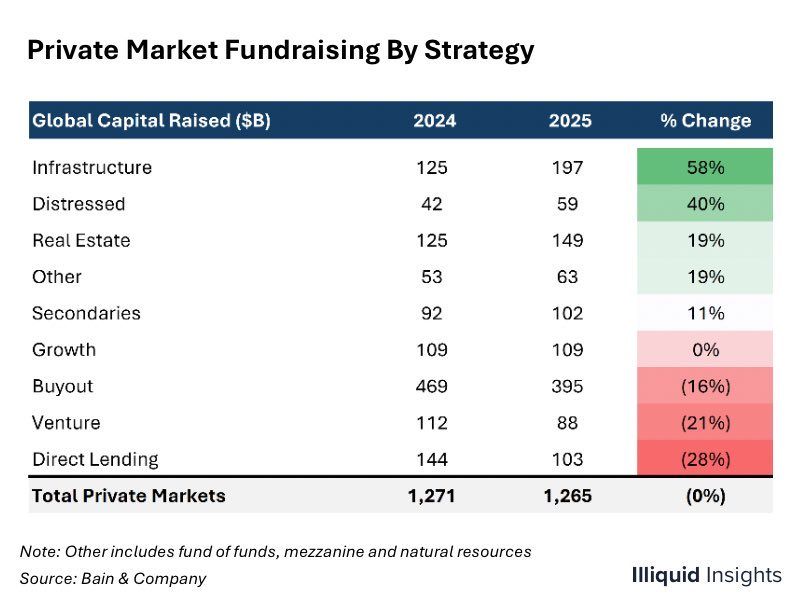 Private Market Fundraising By Strategy

| Global Capital Raised ($B) | 2024 | 2025 | % Change |
|---|---|---|---|
| Infrastructure | 125 | 197 | 58% |
| Distressed | 42 | 59 | 40% |
| Real Estate | 125 | 149 | 19% |
| Other | 53 | 63 | 19% |
| Secondaries | 92 | 102 | 11% |
| Growth | 109 | 109 | 0% |
| Buyout | 469 | 395 | (16%) |
| Venture | 112 | 88 | (21%) |
| Direct Lending | 144 | 103 | (28%) |
| Total Private Markets | 1,271 | 1,265 | (0%) |

Note: Other includes fund of funds, mezzanine and natural resources
Source: Bain & Company

Illiquid Insights